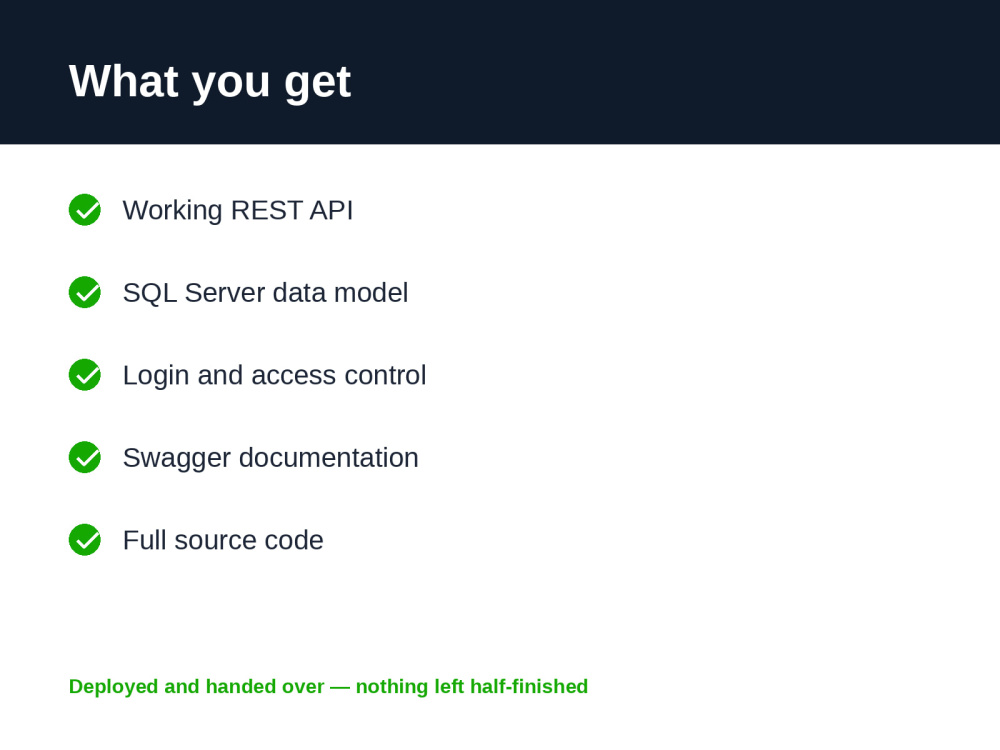 What you get

Working REST API

SQL Server data model

Login and access control

Swagger documentation

Full source code

Deployed and handed over — nothing left half-finished